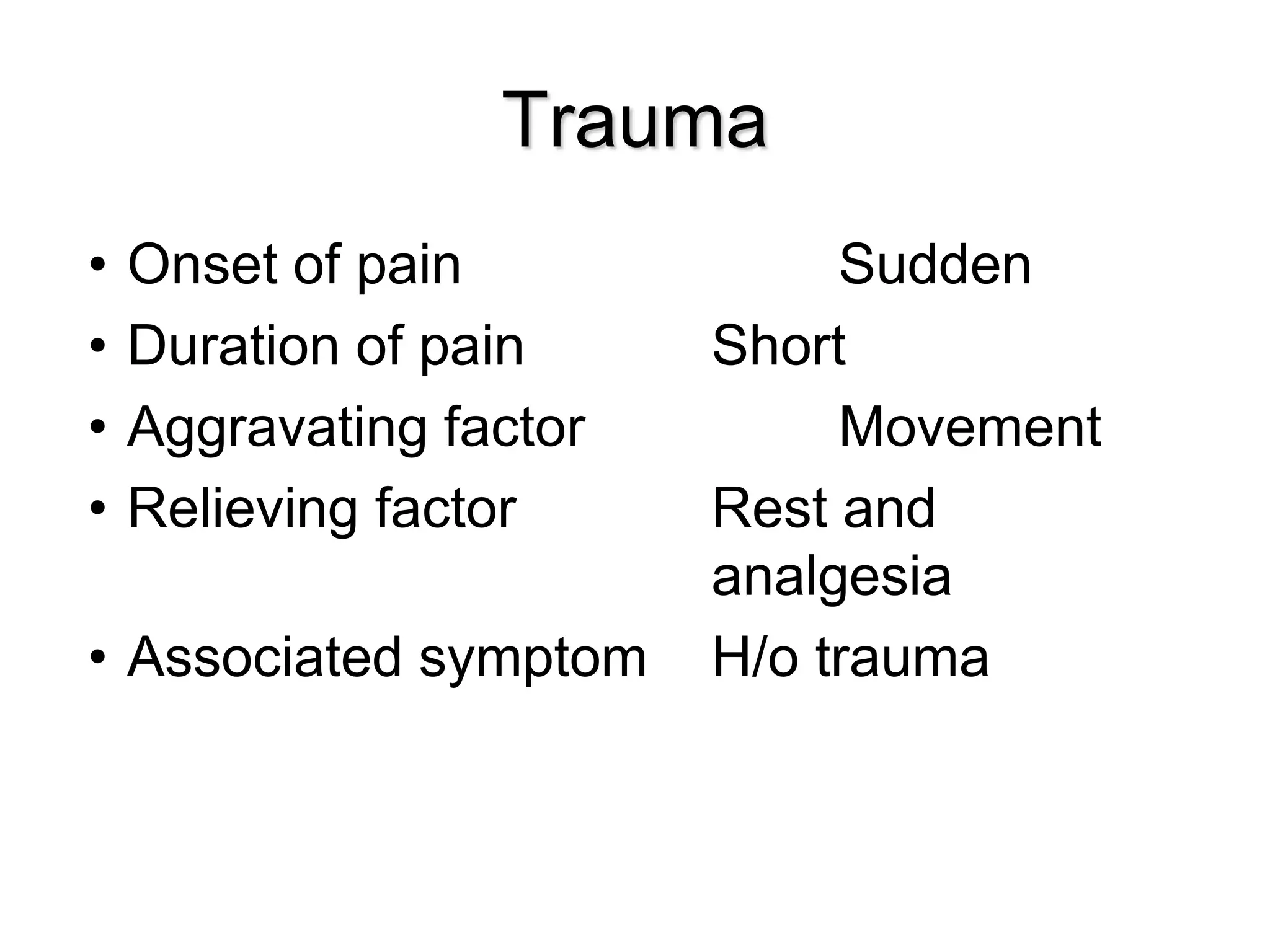 Trauma

• Onset of pain Sudden
• Duration of pain Short
• Aggravating factor Movement
• Relieving factor Rest and analgesia
• Associated symptom H/o trauma